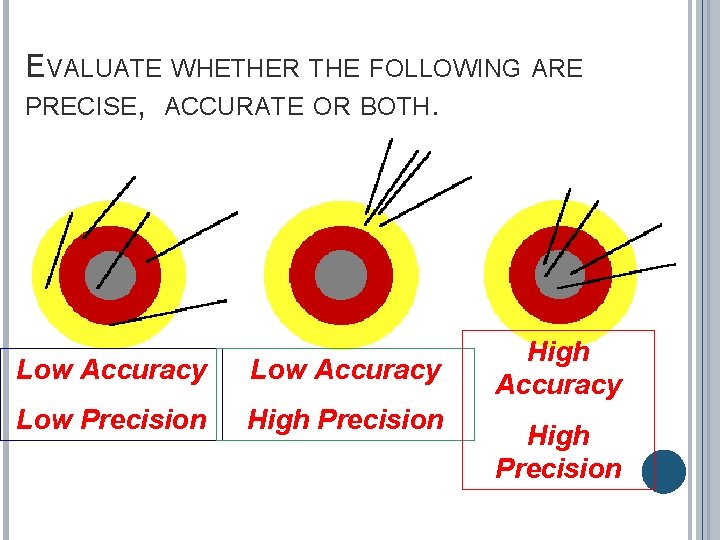 EVALUATE WHETHER THE FOLLOWING ARE PRECISE, ACCURATE OR BOTH.

Low Accuracy

Low Precision

Low Accuracy

High Precision

High Accuracy

High Precision